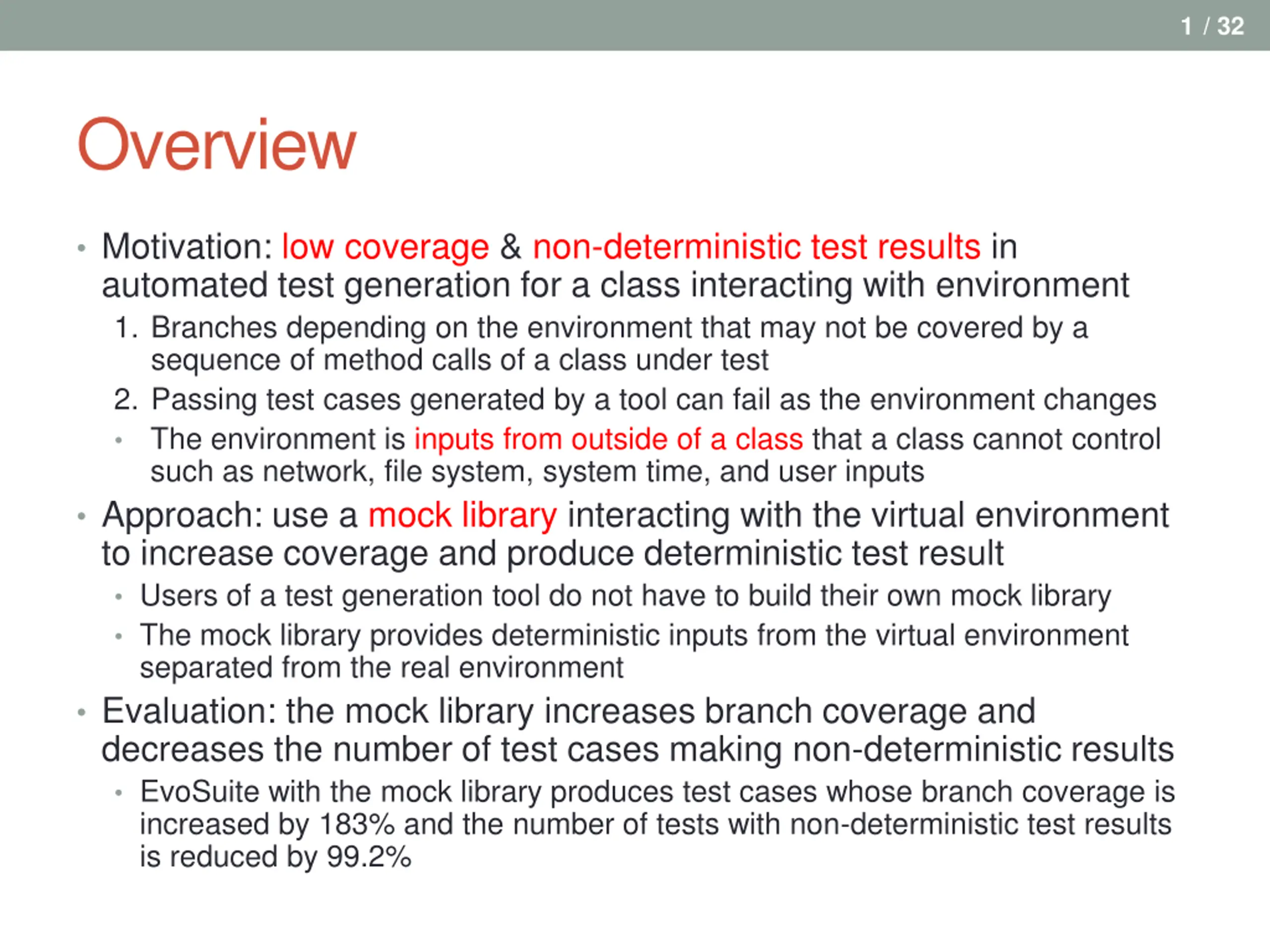 1 / 32

Overview

• Motivation: low coverage & non-deterministic test results in automated test generation for a class interacting with environment
1. Branches depending on the environment that may not be covered by a sequence of method calls of a class under test
2. Passing test cases generated by a tool can fail as the environment changes
• The environment is inputs from outside of a class that a class cannot control such as network, file system, system time, and user inputs

• Approach: use a mock library interacting with the virtual environment to increase coverage and produce deterministic test result
• Users of a test generation tool do not have to build their own mock library
• The mock library provides deterministic inputs from the virtual environment separated from the real environment

• Evaluation: the mock library increases branch coverage and decreases the number of test cases making non-deterministic results
• EvoSuite with the mock library produces test cases whose branch coverage is increased by 183% and the number of tests with non-deterministic test results is reduced by 99.2%